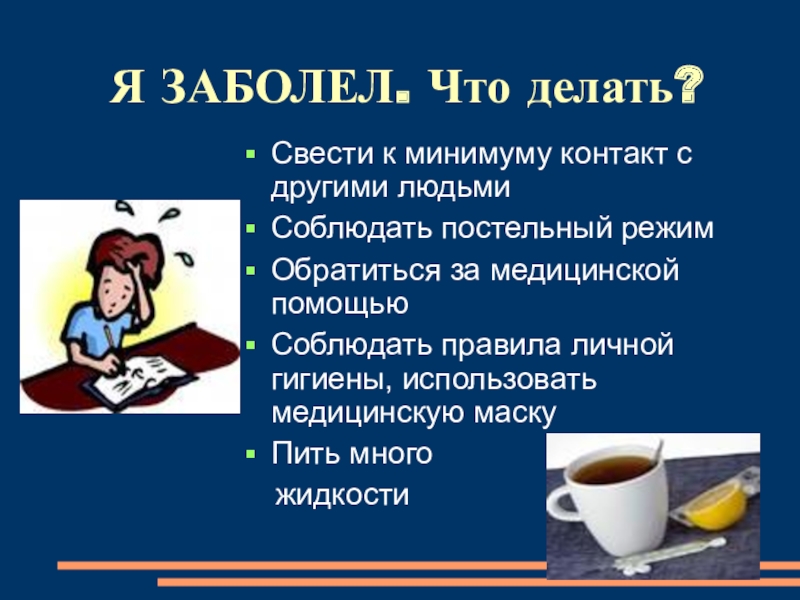 Я ЗАБОЛЕЛ. Что делать?

- Свести к минимуму контакт с другими людьми
- Соблюдать постельный режим
- Обратиться за медицинской помощью
- Соблюдать правила личной гигиены, использовать медицинскую маску
- Пить много жидкости